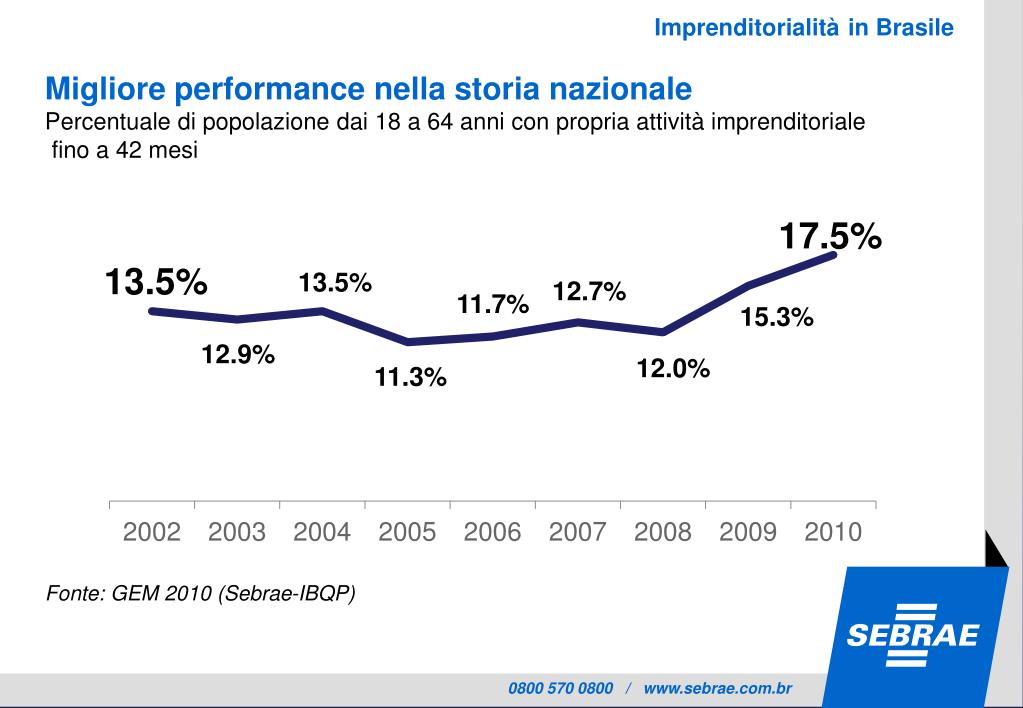 Imprenditorialità in Brasile

Migliore performance nella storia nazionale
Percentuale di popolazione dai 18 a 64 anni con propria attività imprenditoriale fino a 42 mesi

13.5%
12.9%
13.5%
11.3%
11.7%
12.7%
12.0%
15.3%
17.5%

2002 2003 2004 2005 2006 2007 2008 2009 2010

Fonte: GEM 2010 (Sebrae-IBQP)

SEBRAE

0800 570 0800 / www.sebrae.com.br